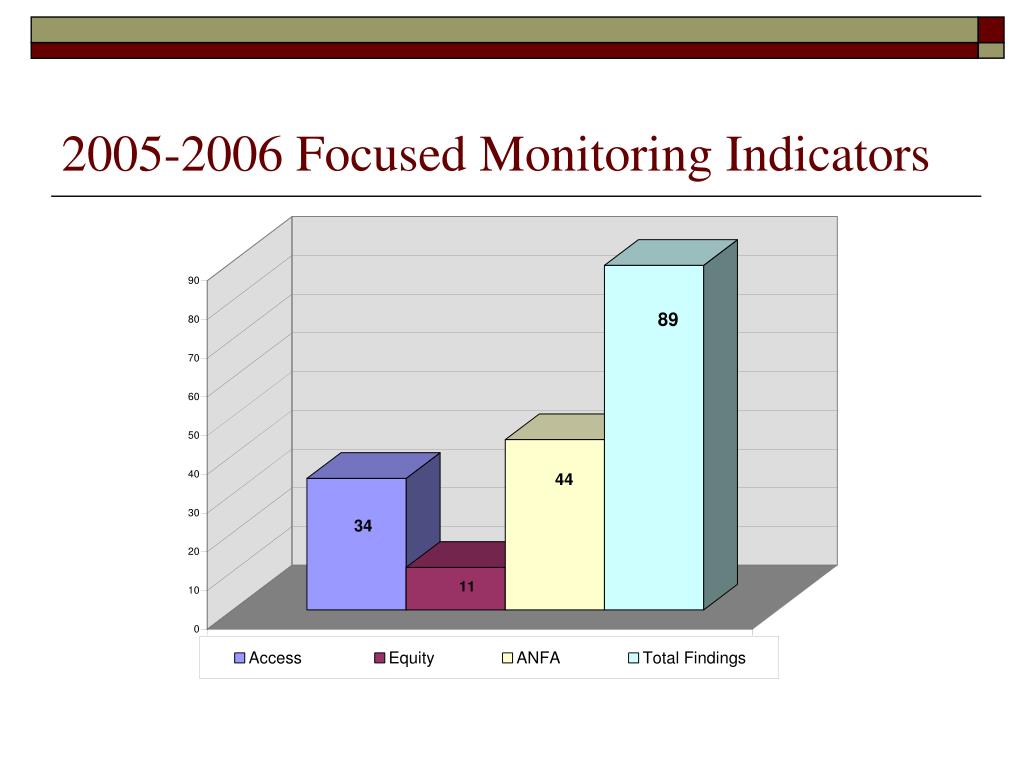 2005-2006 Focused Monitoring Indicators

90
80
70
60
50
40
30
20
10
0

34
11
44
89

Access
Equity
ANFA
Total Findings